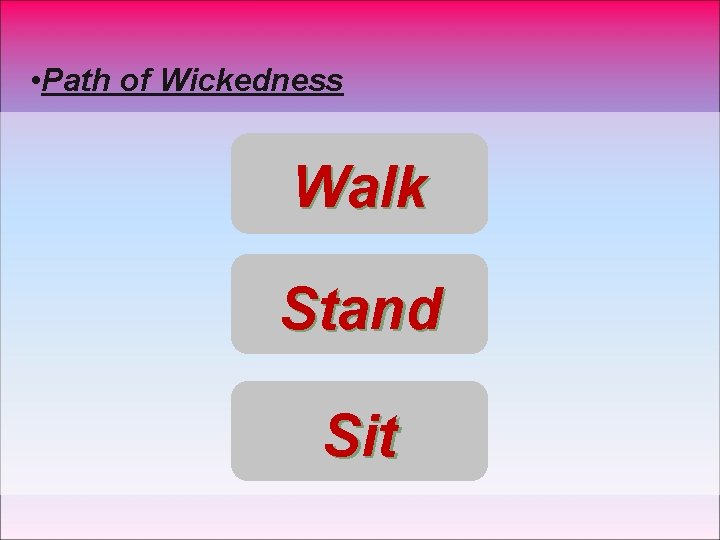 •Path of Wickedness

Walk

Stand

Sit